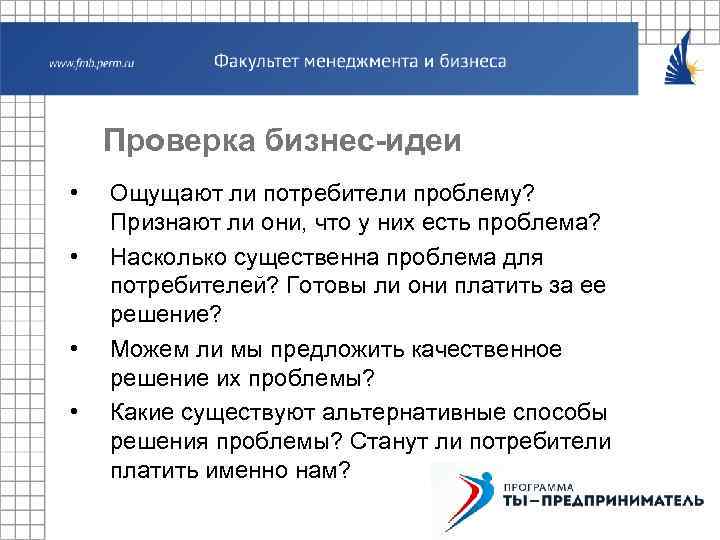 www.fmb.perm.ru

Факультет менеджмента и бизнеса

Проверка бизнес-идеи

• Ощущают ли потребители проблему? Признают ли они, что у них есть проблема?

• Насколько существенна проблема для потребителей? Готовы ли они платить за ее решение?

• Можем ли мы предложить качественное решение их проблемы?

• Какие существуют альтернативные способы решения проблемы? Станут ли потребители платить именно нам?

ПРОГРАММА
ТЫ–ПРЕДПРИНИМАТЕЛЬ